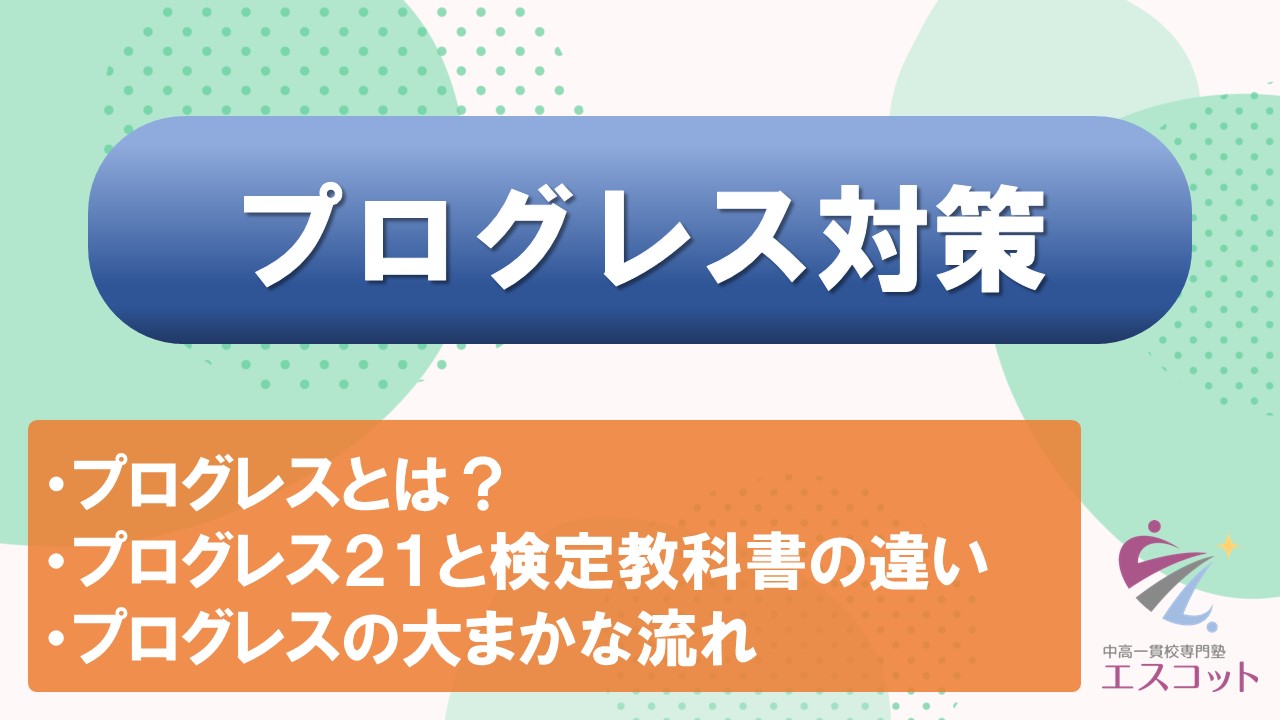 プログレス対策

・プログレスとは？
・プログレス21と検定教科書の違い
・プログレスの大まかな流れ

中高一貫校専門塾
エスコット